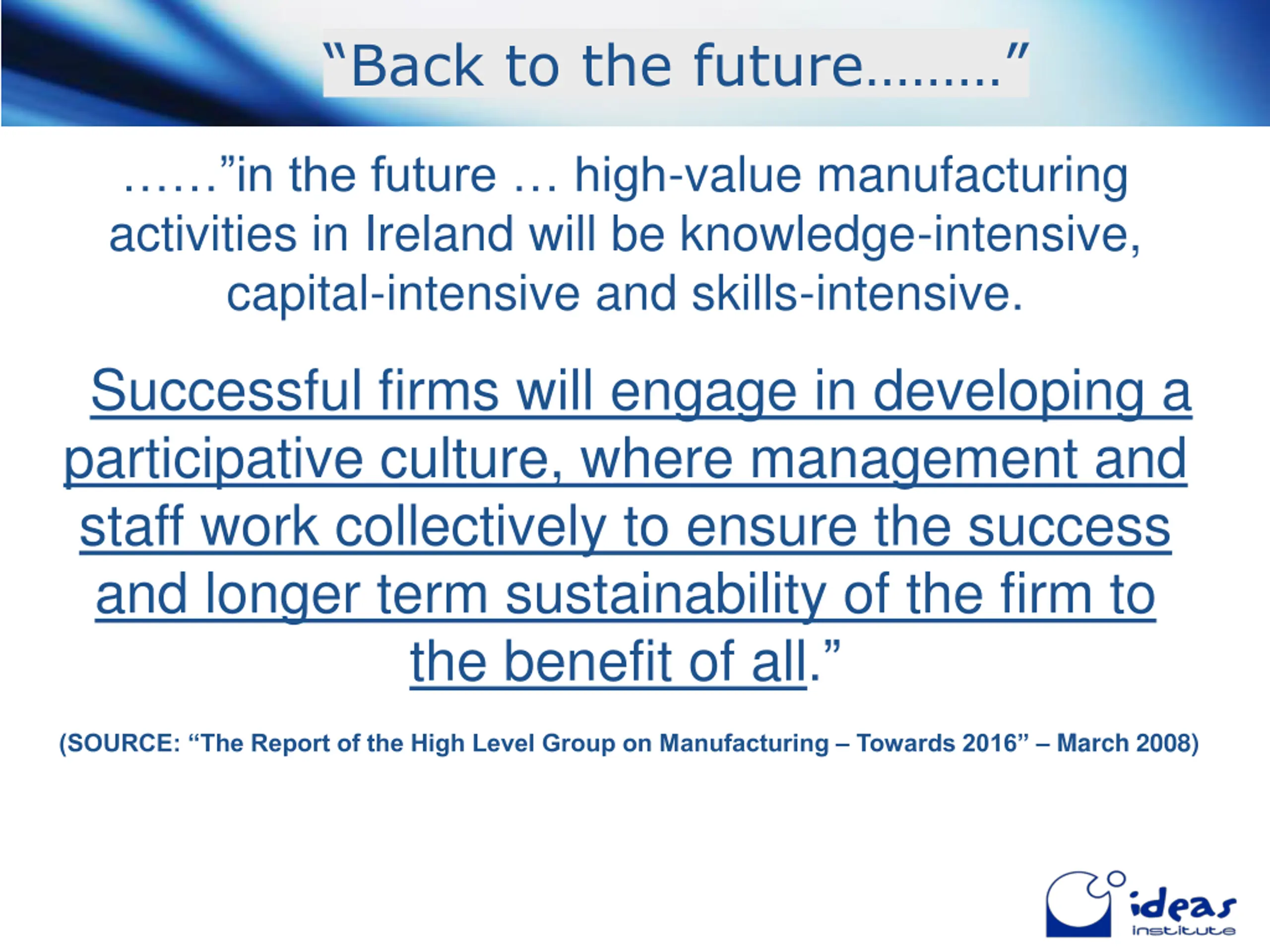 “Back to the future………”

……”in the future … high-value manufacturing activities in Ireland will be knowledge-intensive, capital-intensive and skills-intensive.

Successful firms will engage in developing a participative culture, where management and staff work collectively to ensure the success and longer term sustainability of the firm to the benefit of all.”

(SOURCE: “The Report of the High Level Group on Manufacturing – Towards 2016” – March 2008)

ideas institute